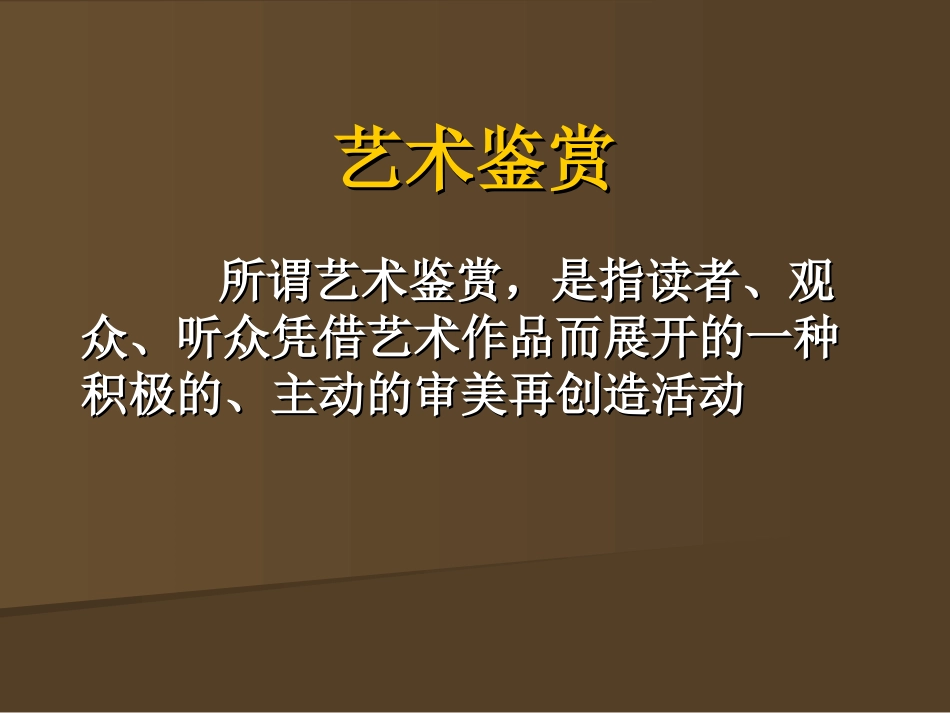 艺术鉴赏

所谓艺术鉴赏，是指读者、观众、听众凭借艺术作品而展开的一种积极的、主动的审美再创造活动